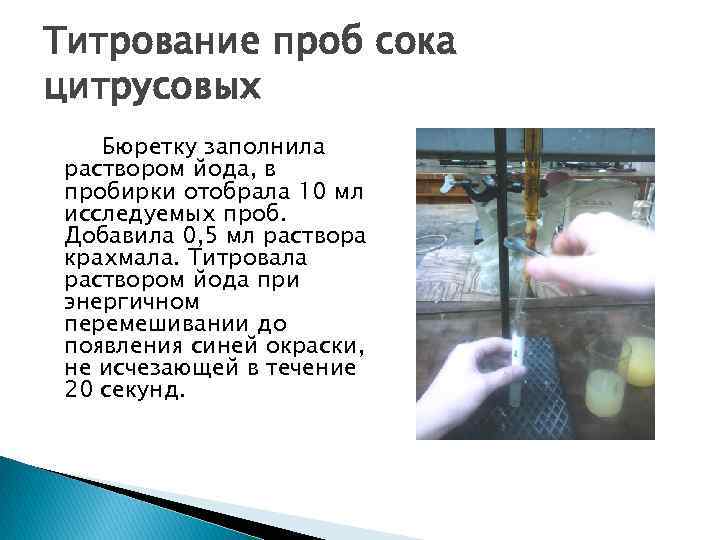 Титрование проб сока цитрусовых

Бюретку заполнила раствором йода, в пробирки отобрала 10 мл исследуемых проб. Добавила 0,5 мл раствора крахмала. Титровала раствором йода при энергичном перемешивании до появления синей окраски, не исчезающей в течение 20 секунд.